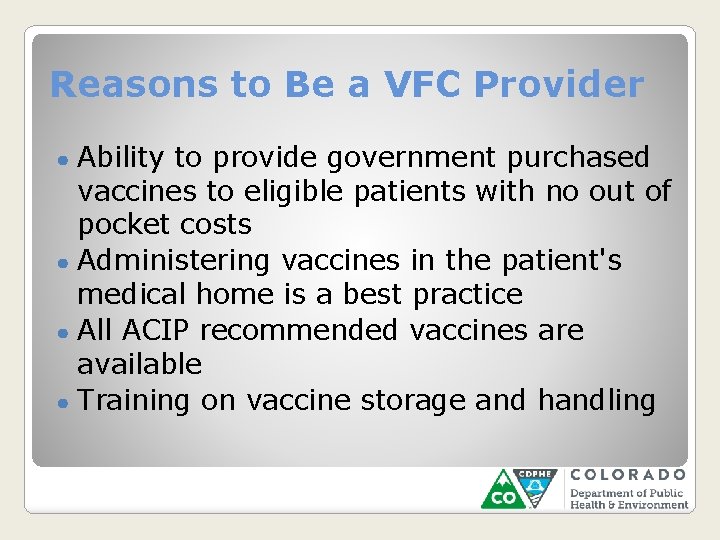 Reasons to Be a VFC Provider

- Ability to provide government purchased vaccines to eligible patients with no out of pocket costs
- Administering vaccines in the patient's medical home is a best practice
- All ACIP recommended vaccines are available
- Training on vaccine storage and handling

CO CDPHE COLORADO Department of Public Health & Environment